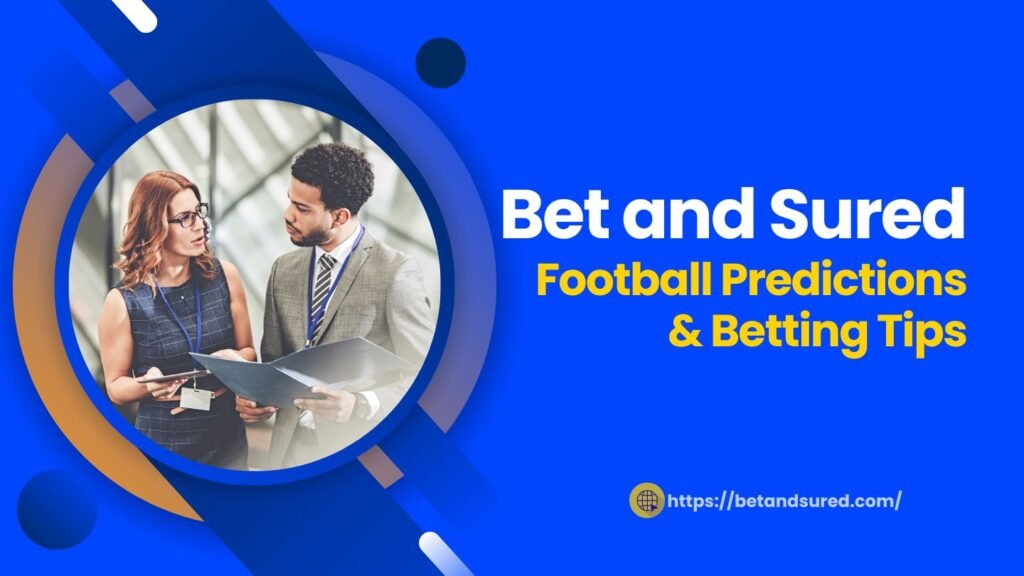 Bet and Sured
Football Predictions & Betting Tips

https://betandsured.com/